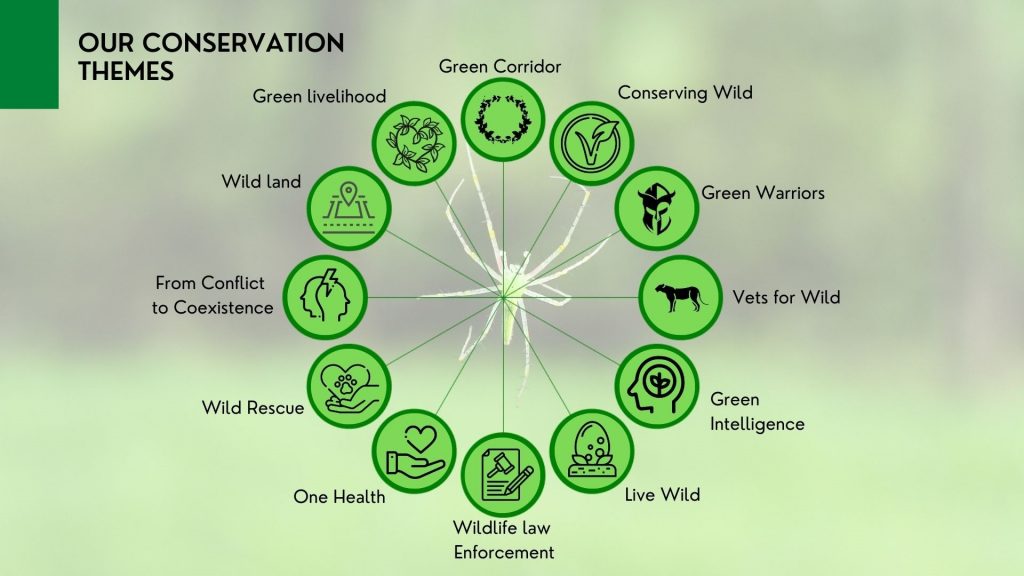 OUR CONSERVATION THEMES

Green Corridor

Conserving Wild

Green Warriors

Vets for Wild

Green Intelligence

Live Wild

Wildlife law Enforcement

One Health

Wild Rescue

From Conflict to Coexistence

Wild land

Green livelihood